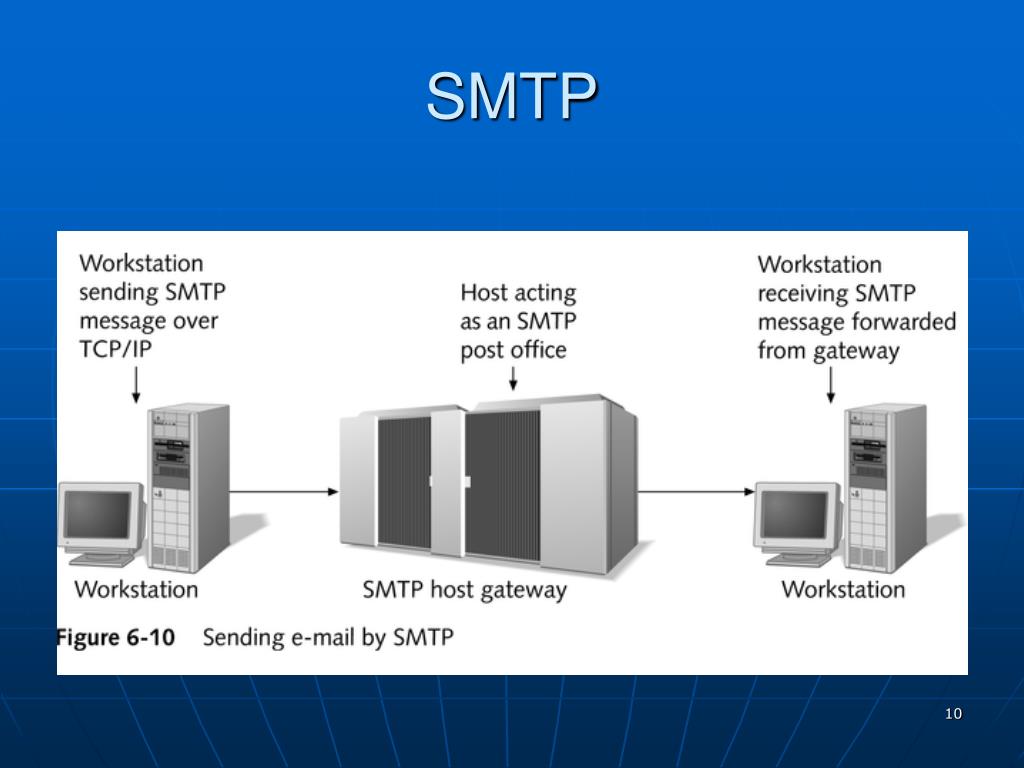 SMTP

Workstation sending SMTP message over TCP/IP

Host acting as an SMTP post office

Workstation receiving SMTP message forwarded from gateway

Workstation

SMTP host gateway

Workstation

Figure 6-10 Sending e-mail by SMTP

10